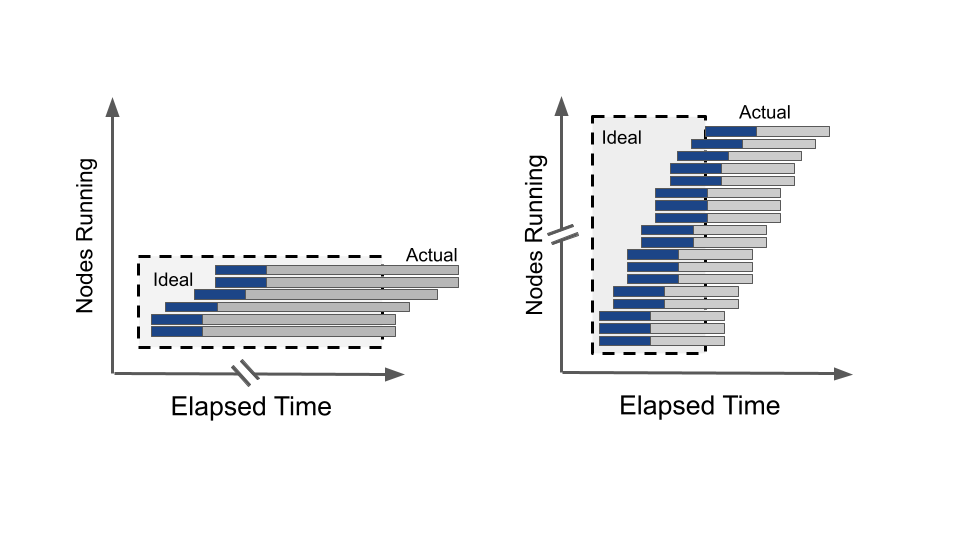 Nodes Running

Ideal

Actual

Elapsed Time

Nodes Running

Ideal

Actual

Elapsed Time